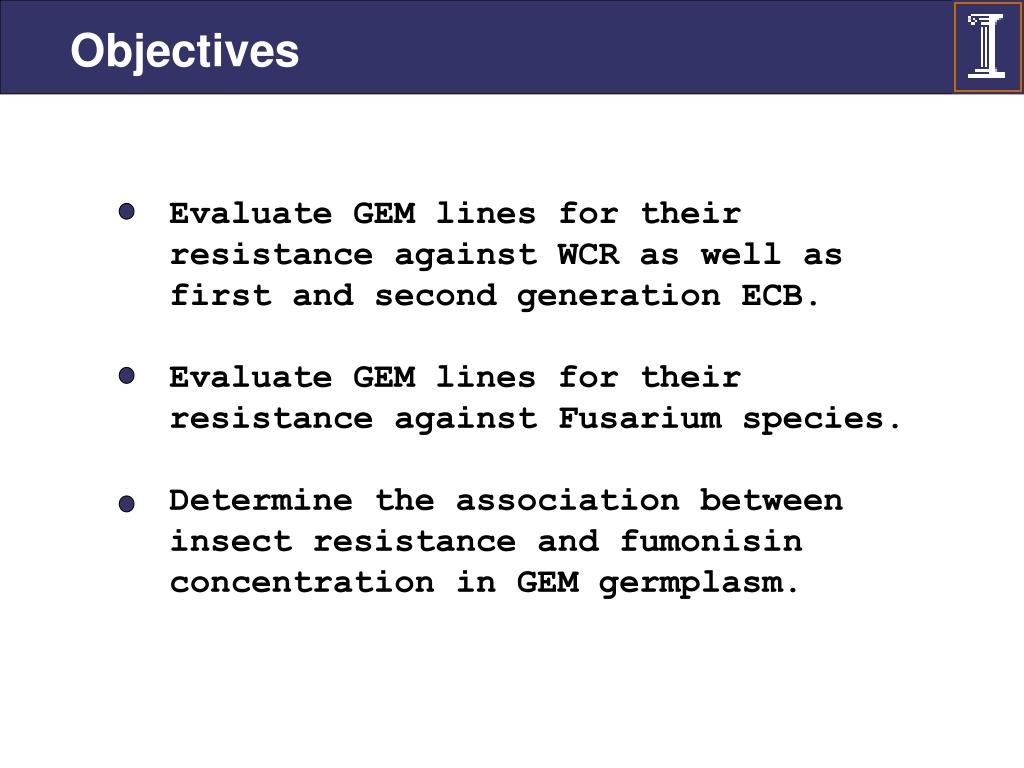 Objectives

Evaluate GEM lines for their resistance against WCR as well as first and second generation ECB.

Evaluate GEM lines for their resistance against Fusarium species.

Determine the association between insect resistance and fumonisin concentration in GEM germplasm.